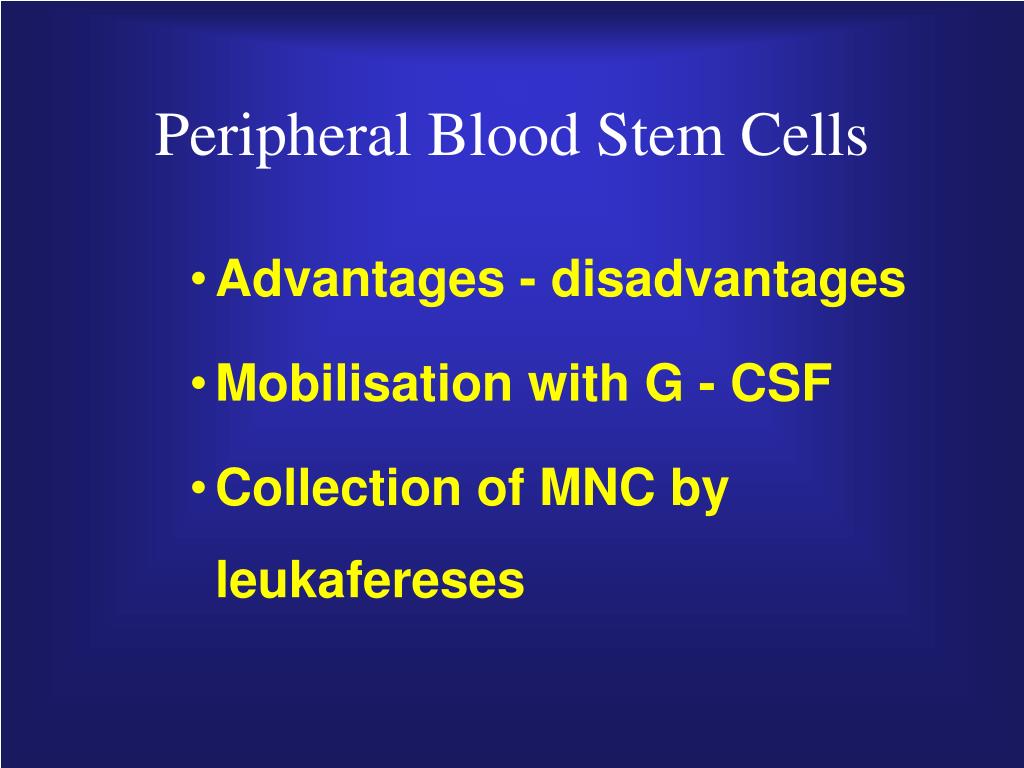 Peripheral Blood Stem Cells

• Advantages - disadvantages
• Mobilisation with G - CSF
• Collection of MNC by leukafereses